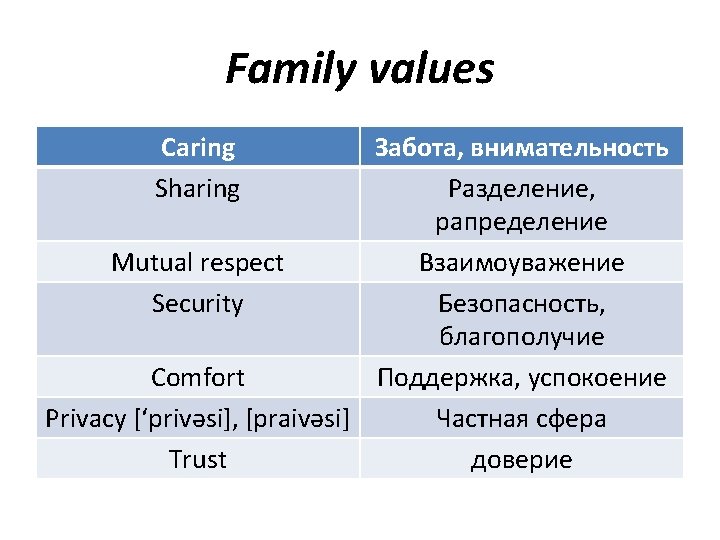 Family values

| Caring | Забота, внимательность |
|---|---|
| Sharing | Разделение, рапределение |
| Mutual respect | Взаимоуважение |
| Security | Безопасность, благополучие |
| Comfort | Поддержка, успокоение |
| Privacy [‘privəsi], [praivəsi] | Частная сфера |
| Trust | доверие |